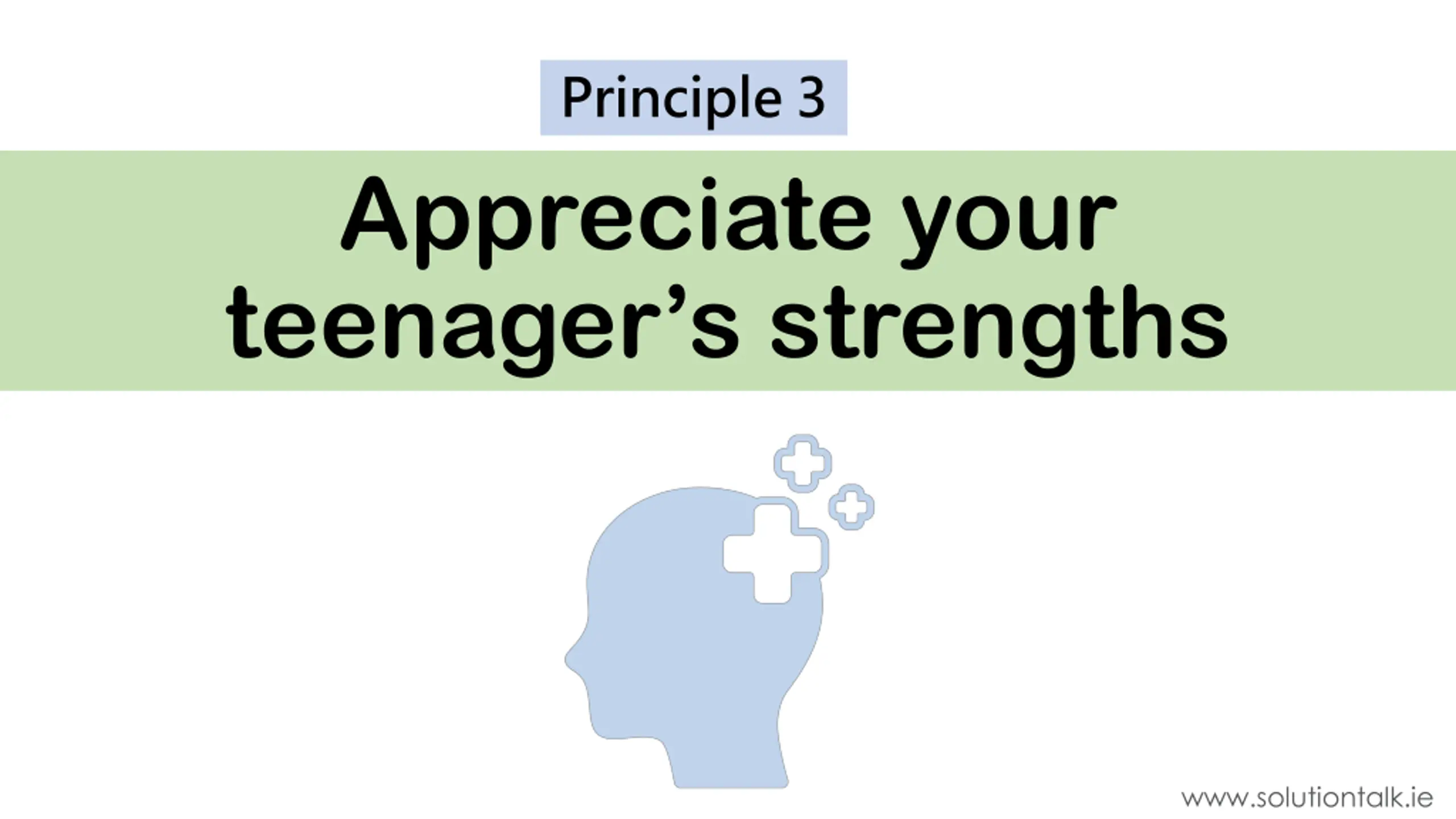 Principle 3

Appreciate your teenager’s strengths

www.solutiontalk.ie